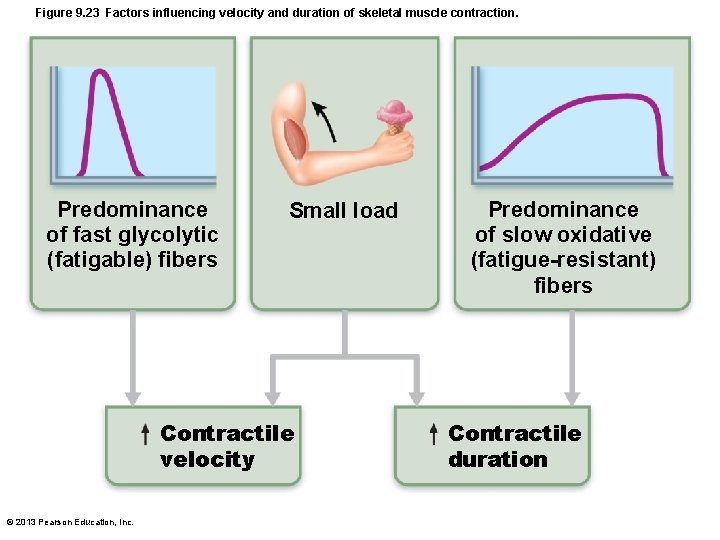 Figure 9.23 Factors influencing velocity and duration of skeletal muscle contraction.

Predominance of fast glycolytic (fatigable) fibers

Small load

Predominance of slow oxidative (fatigue-resistant) fibers

↑ Contractile velocity

↑ Contractile duration

© 2013 Pearson Education, Inc.